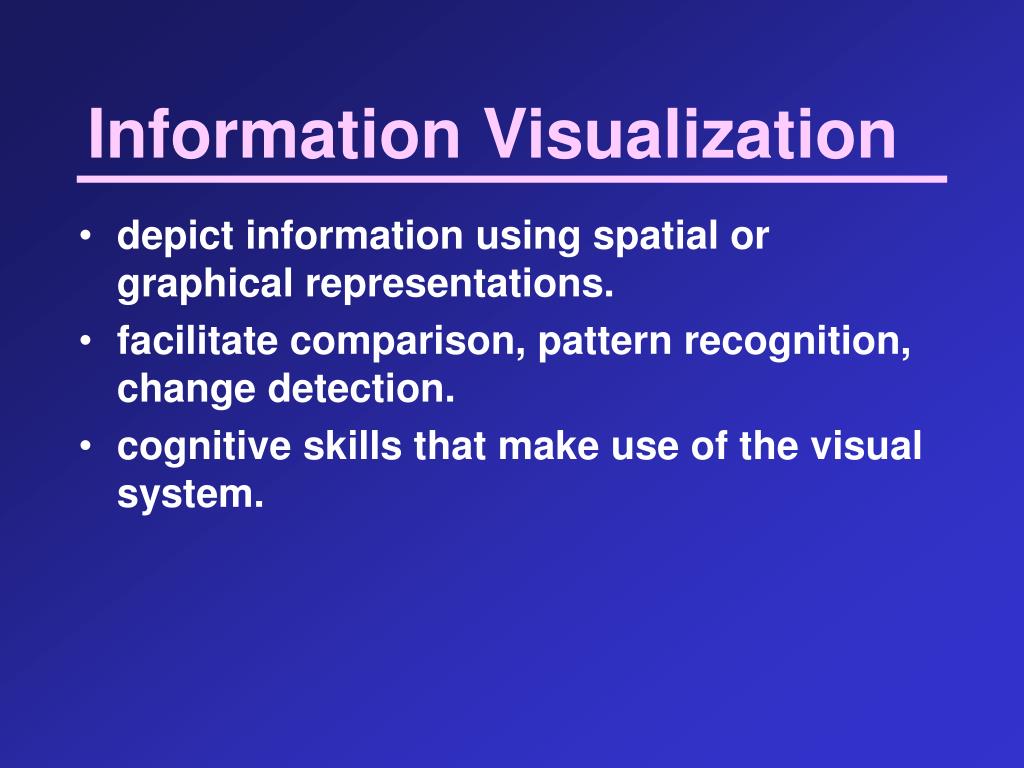 Information Visualization

• depict information using spatial or graphical representations.
• facilitate comparison, pattern recognition, change detection.
• cognitive skills that make use of the visual system.